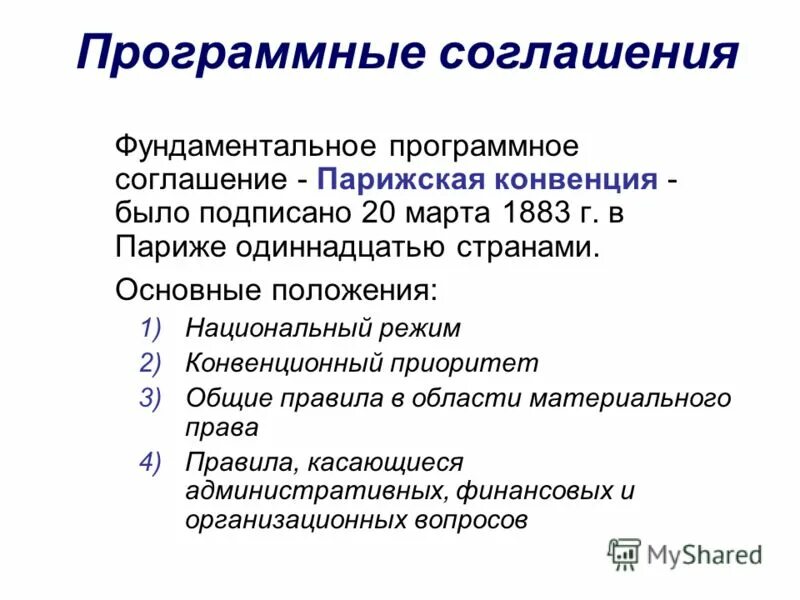 Программные соглашения

Фундаментальное программное соглашение - Парижская конвенция - было подписано 20 марта 1883 г. в Париже одиннадцатью странами.

Основные положения:
1) Национальный режим
2) Конвенционный приоритет
3) Общие правила в области материального права
4) Правила, касающиеся административных, финансовых и организационных вопросов

MyShared